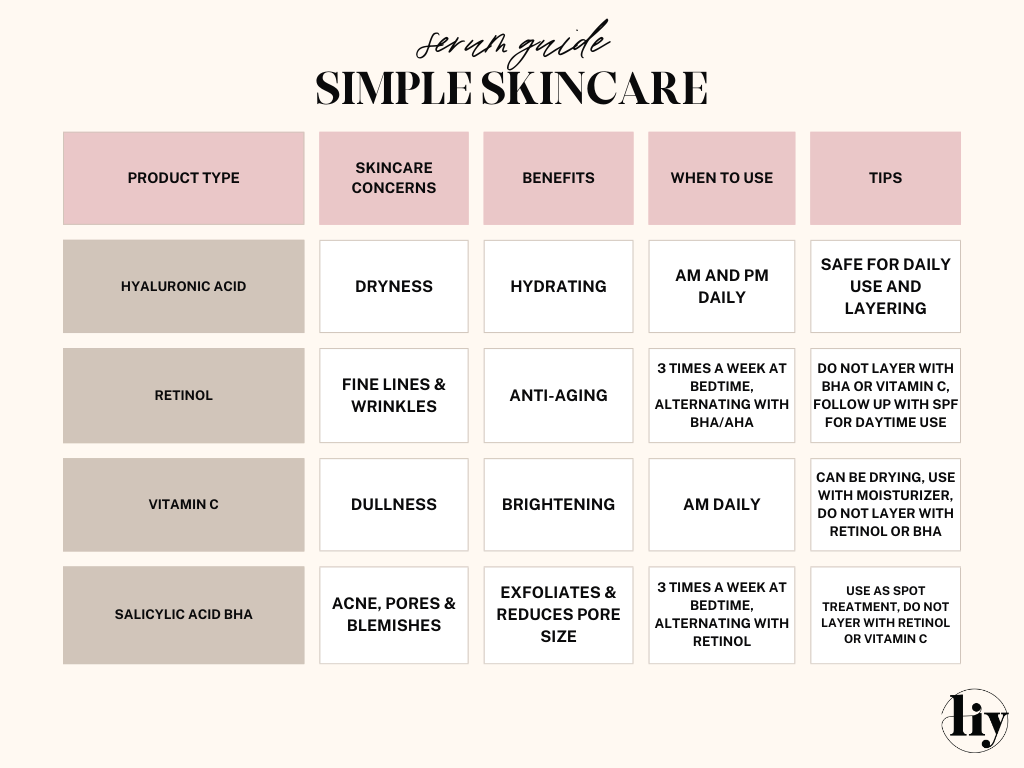 serum guide
SIMPLE SKINCARE

| PRODUCT TYPE | SKINCARE CONCERNS | BENEFITS | WHEN TO USE | TIPS |
|---|---|---|---|---|
| HYALURONIC ACID | DRYNESS | HYDRATING | AM AND PM DAILY | SAFE FOR DAILY USE AND LAYERING |
| RETINOL | FINE LINES & WRINKLES | ANTI-AGING | 3 TIMES A WEEK AT BEDTIME, ALTERNATING WITH BHA/AHA | DO NOT LAYER WITH BHA OR VITAMIN C, FOLLOW UP WITH SPF FOR DAYTIME USE |
| VITAMIN C | DULLNESS | BRIGHTENING | AM DAILY | CAN BE DRYING, USE WITH MOISTURIZER, DO NOT LAYER WITH RETINOL OR BHA |
| SALICYLIC ACID BHA | ACNE, PORES & BLEMISHES | EXFOLIATES & REDUCES PORE SIZE | 3 TIMES A WEEK AT BEDTIME, ALTERNATING WITH RETINOL | USE AS SPOT TREATMENT, DO NOT LAYER WITH RETINOL OR VITAMIN C |

liy